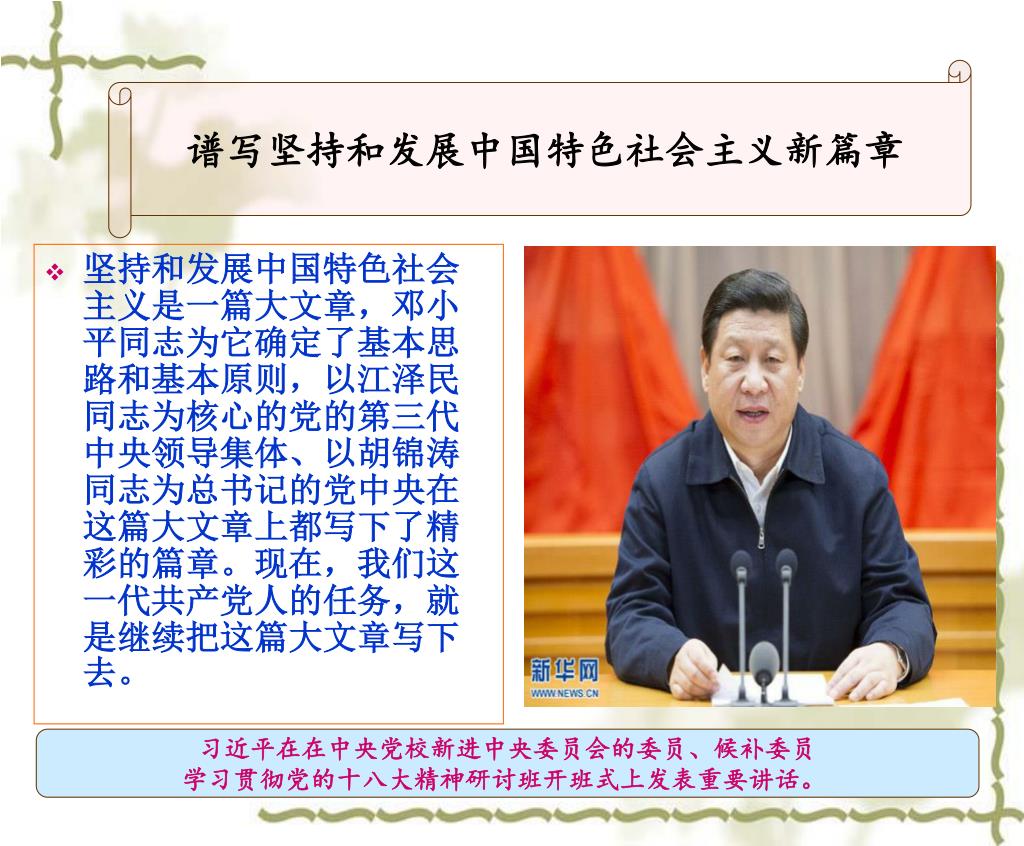 谱写坚持和发展中国特色社会主义新篇章

❖ 坚持和发展中国特色社会主义是一篇大文章，邓小平同志为它确定了基本思路和基本原则，以江泽民同志为核心的党的第三代中央领导集体、以胡锦涛同志为总书记的党中央在这篇大文章上都写下了精彩的篇章。现在，我们这一代共产党人的任务，就是继续把这篇大文章写下去。

新华网
WWW.NEWS.CN

习近平在在中央党校新进中央委员会的委员、候补委员学习贯彻党的十八大精神研讨班开班式上发表重要讲话。